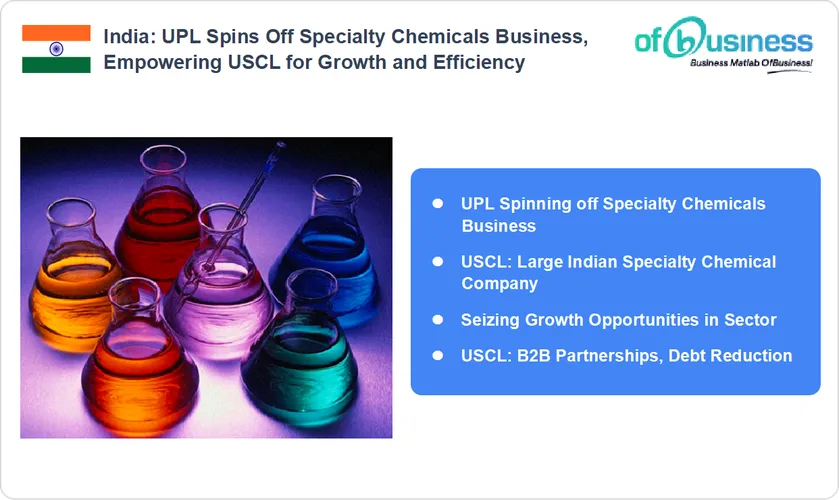 India: UPL Spins Off Specialty Chemicals Business, Empowering USCL for Growth and Efficiency

ofbusiness
Business Matlab OfBusiness!

- UPL Spinning off Specialty Chemicals Business
- USCL: Large Indian Specialty Chemical Company
- Seizing Growth Opportunities in Sector
- USCL: B2B Partnerships, Debt Reduction